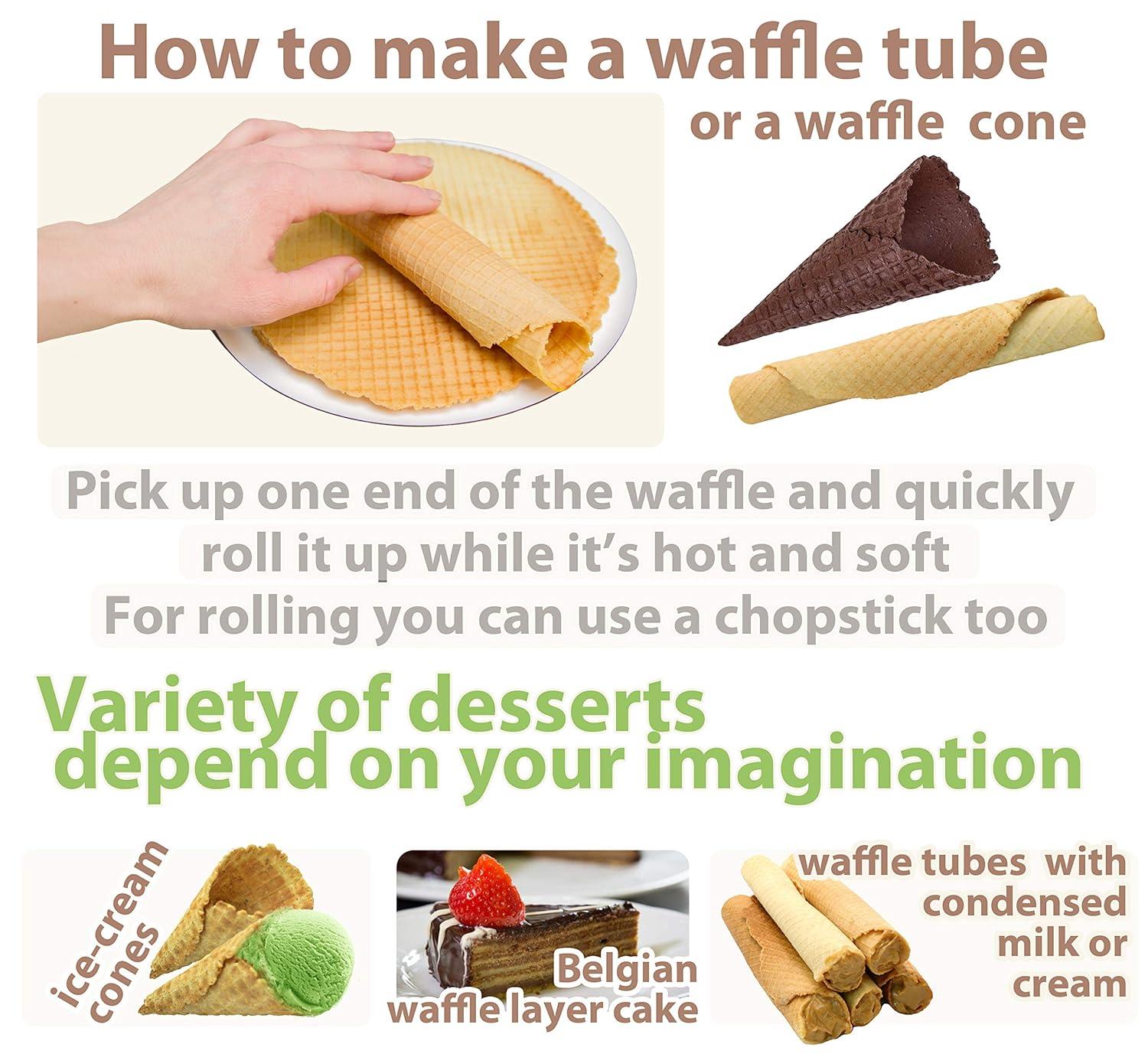 How to make a waffle tube

or a waffle cone

Pick up one end of the waffle and quickly roll it up while it's hot and soft

For rolling you can use a chopstick too

Variety of desserts depend on your imagination

ice-cream cones

Belgian waffle layer cake

waffle tubes with condensed milk or cream